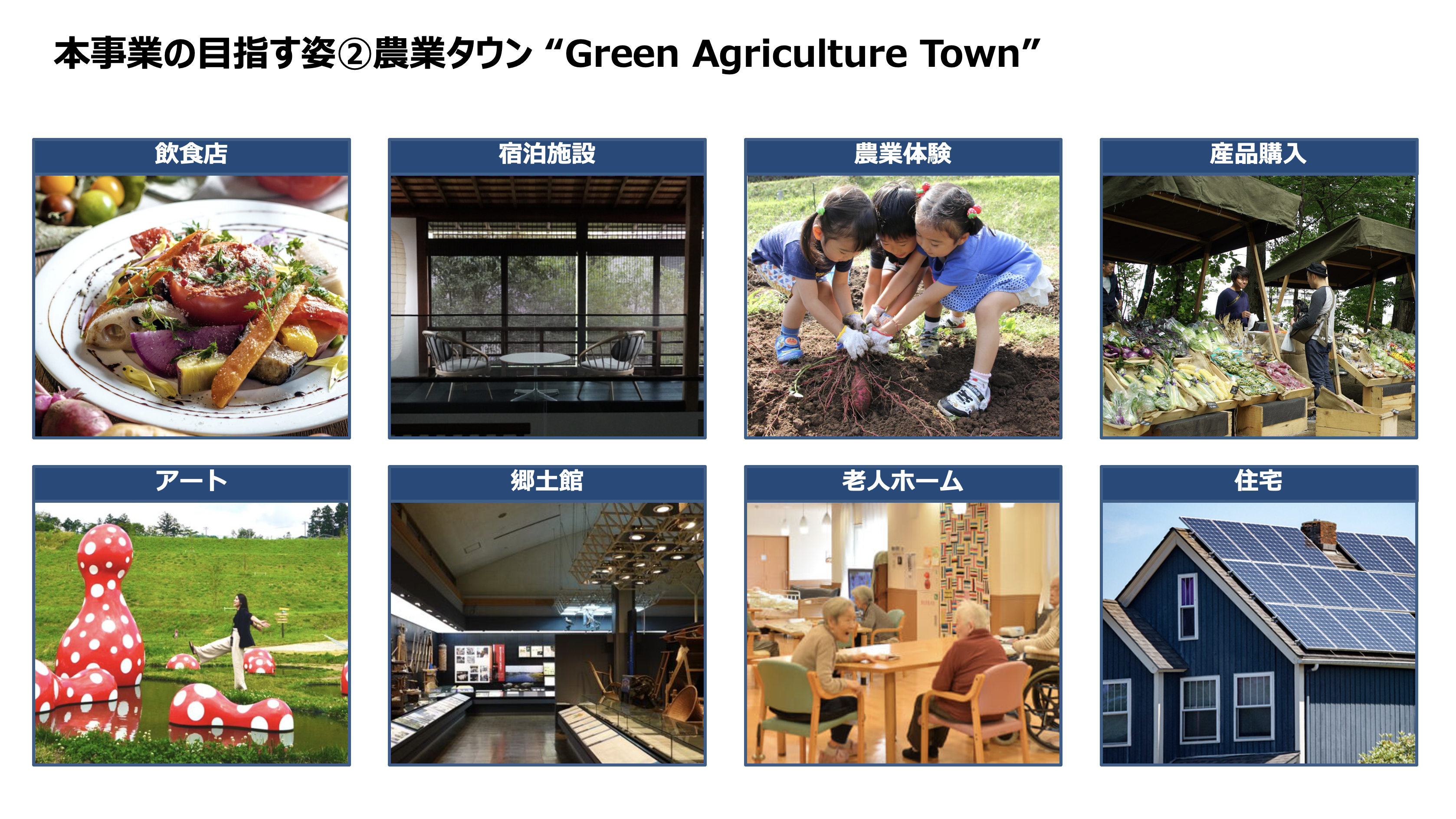 本事業の目指す姿②農業タウン “Green Agriculture Town”

飲食店

宿泊施設

農業体験

産品購入

アート

郷土館

老人ホーム

住宅